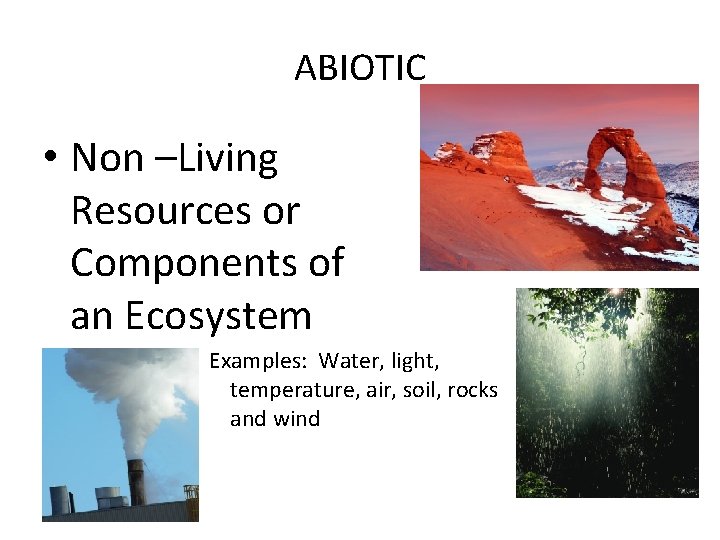 ABIOTIC

• Non –Living Resources or Components of an Ecosystem

Examples: Water, light, temperature, air, soil, rocks and wind